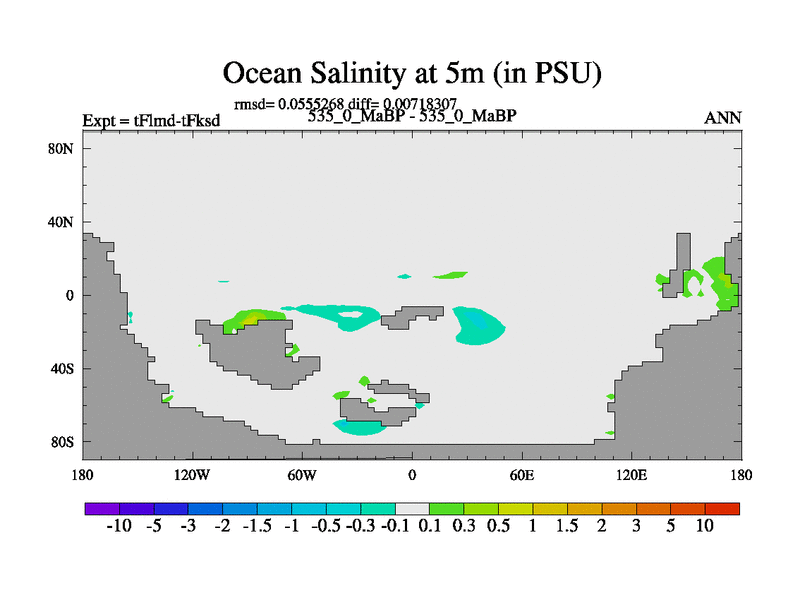 Ocean Salinity at 5m (in PSU)

rmsd= 0.0555268 diff= 0.00718307

Expt = tFlmd-tFksd

535_0_MaBP - 535_0_MaBP

ANN

80N
40N
0
40S
80S

180 120W 60W 0 60E 120E 180

-10 -5 -3 -2 -1.5 -1 -0.5 -0.3 -0.1 0.1 0.3 0.5 1 1.5 2 3 5 10